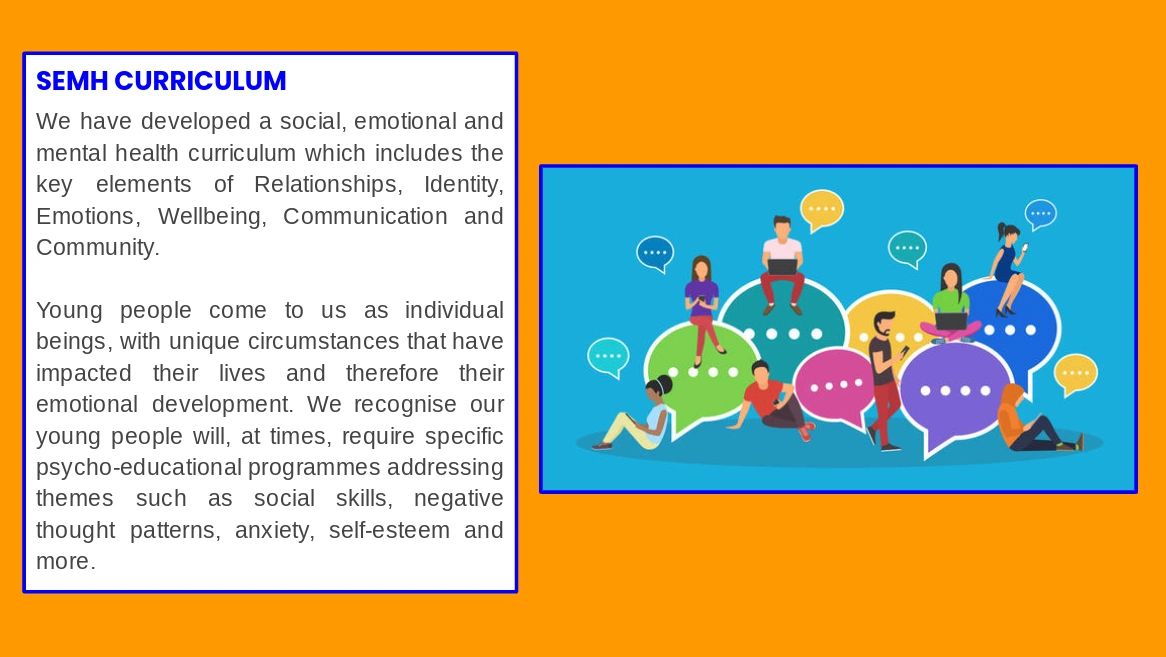 SEMH CURRICULUM

We have developed a social, emotional and mental health curriculum which includes the key elements of Relationships, Identity, Emotions, Wellbeing, Communication and Community.

Young people come to us as individual beings, with unique circumstances that have impacted their lives and therefore their emotional development. We recognise our young people will, at times, require specific psycho-educational programmes addressing themes such as social skills, negative thought patterns, anxiety, self-esteem and more.